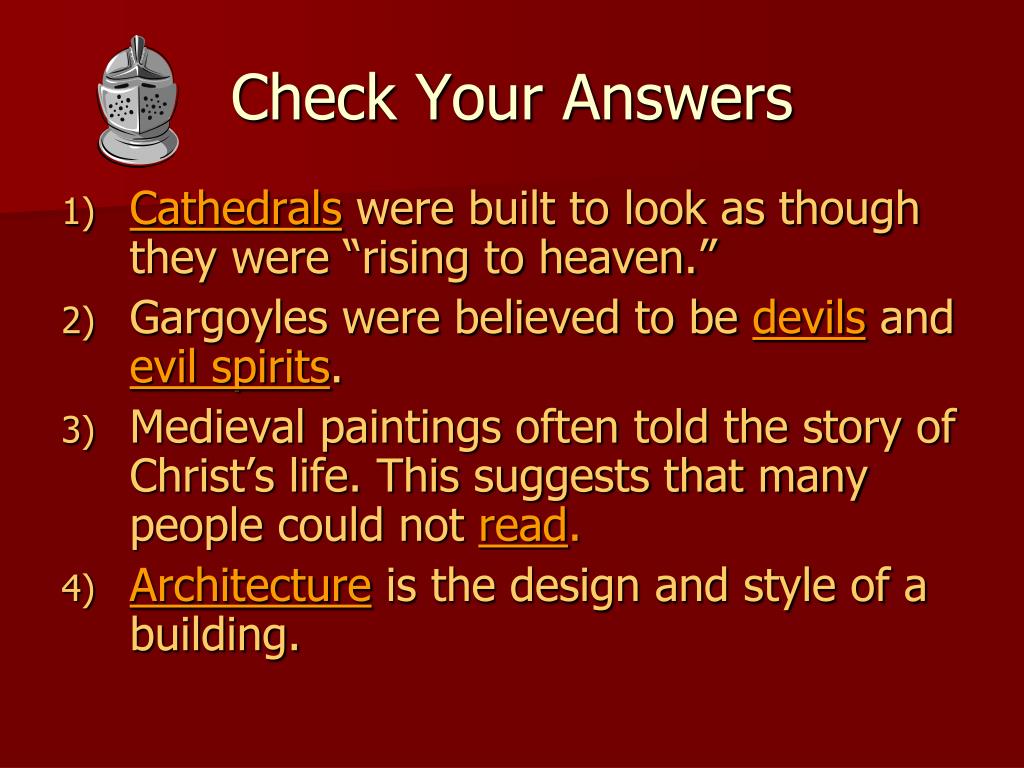 Check Your Answers

1) Cathedrals were built to look as though they were “rising to heaven.”

2) Gargoyles were believed to be devils and evil spirits.

3) Medieval paintings often told the story of Christ’s life. This suggests that many people could not read.

4) Architecture is the design and style of a building.